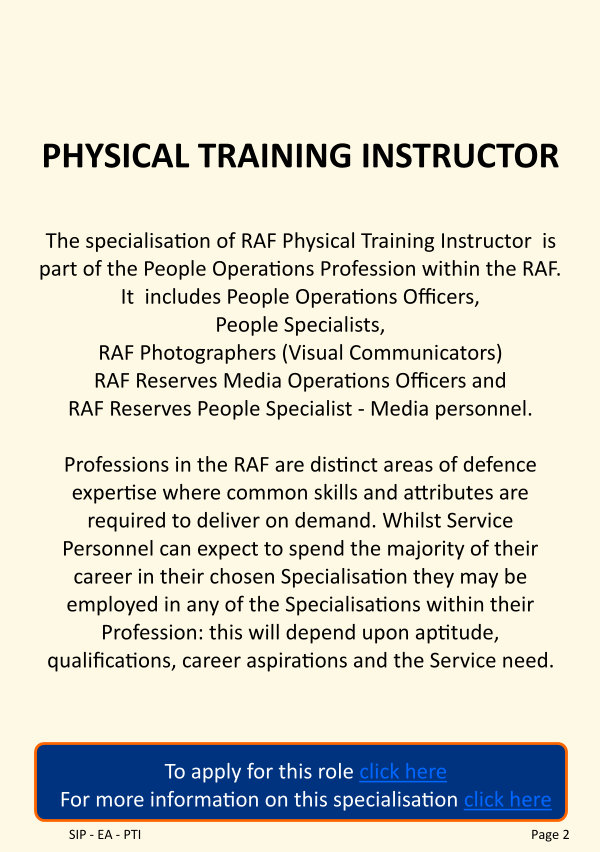 PHYSICAL TRAINING INSTRUCTOR

The specialisation of RAF Physical Training Instructor is part of the People Operations Profession within the RAF. It includes People Operations Officers, People Specialists, RAF Photographers (Visual Communicators) RAF Reserves Media Operations Officers and RAF Reserves People Specialist - Media personnel.

Professions in the RAF are distinct areas of defence expertise where common skills and attributes are required to deliver on demand. Whilst Service Personnel can expect to spend the majority of their career in their chosen Specialisation they may be employed in any of the Specialisations within their Profession: this will depend upon aptitude, qualifications, career aspirations and the Service need.

To apply for this role click here
For more information on this specialisation click here

SIP - EA - PTI

Page 2